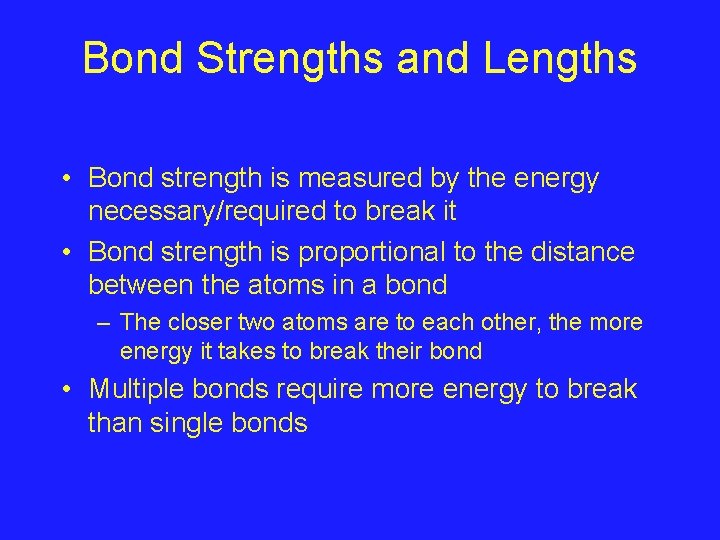 Bond Strengths and Lengths

• Bond strength is measured by the energy necessary/required to break it

• Bond strength is proportional to the distance between the atoms in a bond

– The closer two atoms are to each other, the more energy it takes to break their bond

• Multiple bonds require more energy to break than single bonds